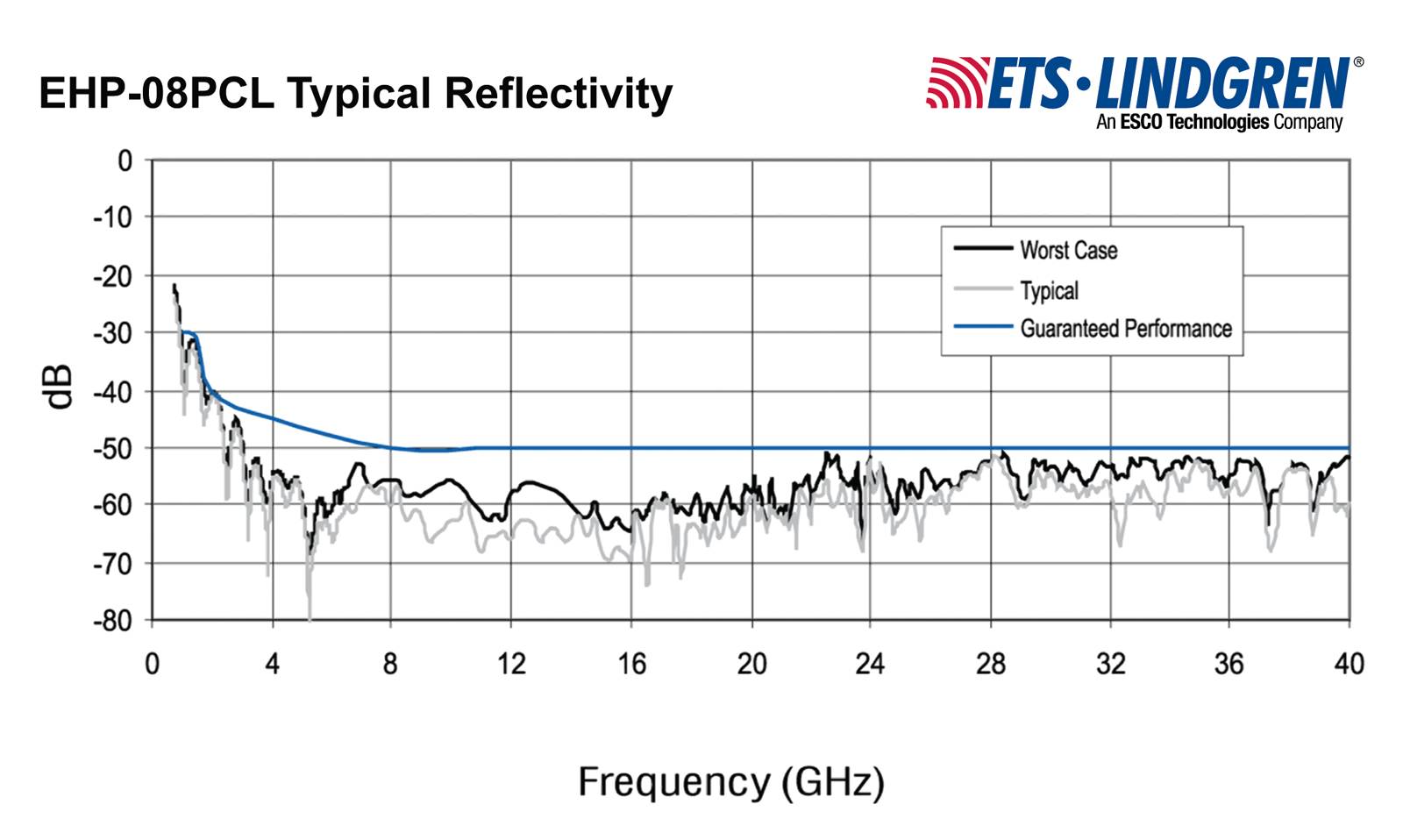 EHP-08PCL Typical Reflectivity

ETS·LINDGREN®
An ESCO Technologies Company

0
-10
-20
-30
-40
-50
-60
-70
-80

dB

Worst Case
Typical
Guaranteed Performance

0
4
8
12
16
20
24
28
32
36
40

Frequency (GHz)